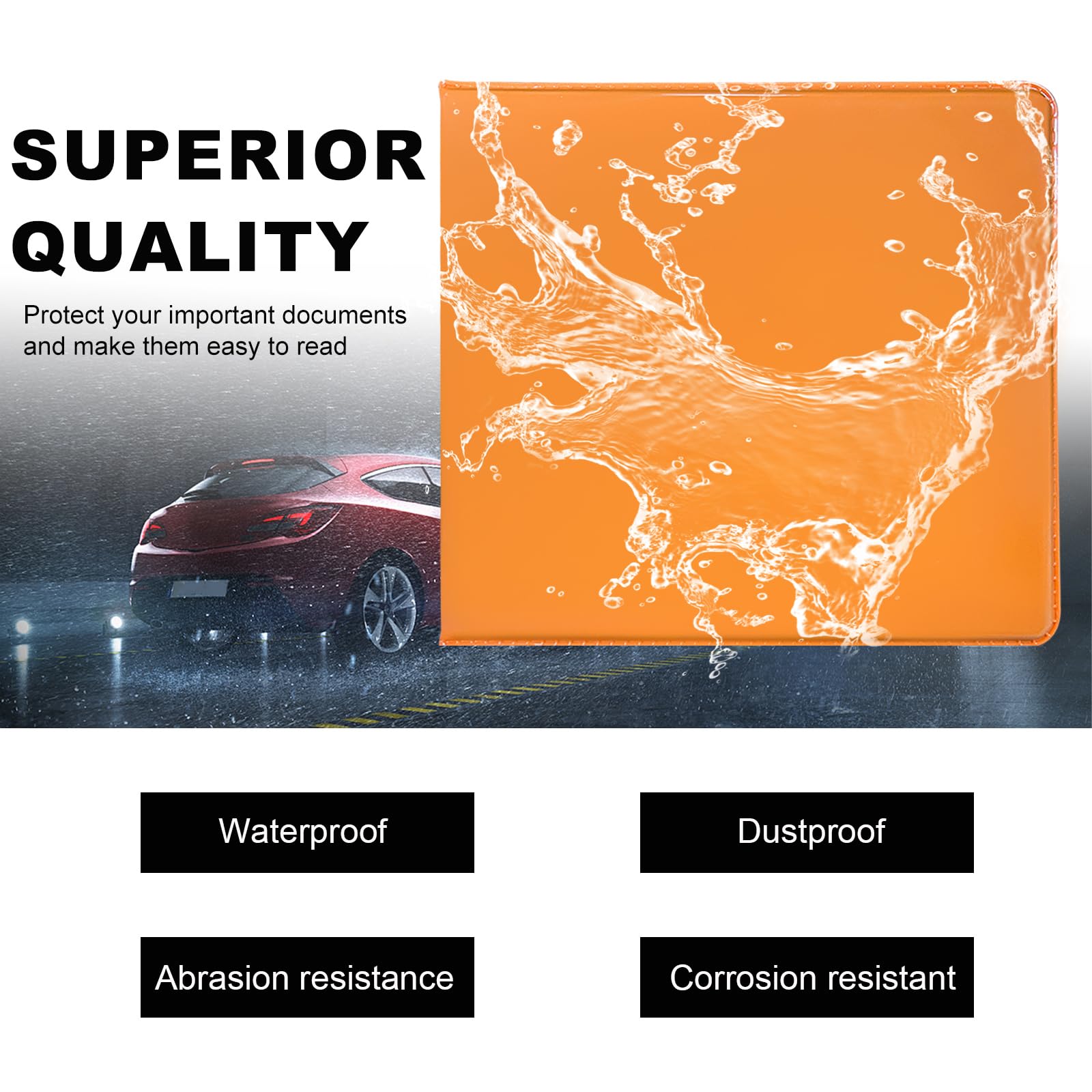 SUPERIOR QUALITY

Protect your important documents and make them easy to read

Waterproof

Dustproof

Abrasion resistance

Corrosion resistant